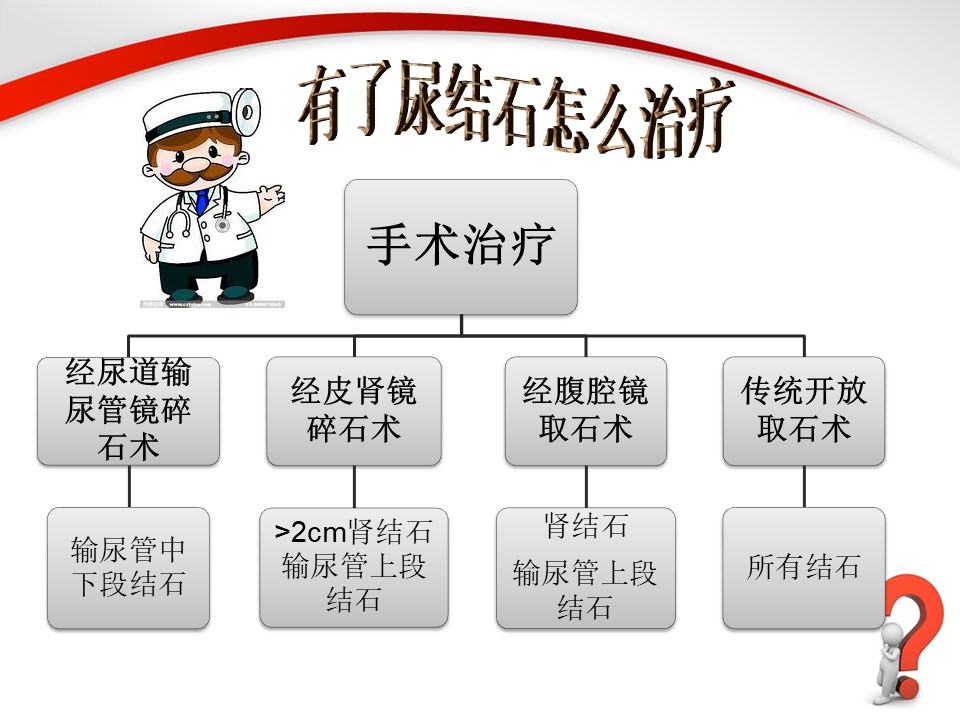 有了尿结石怎么治疗

手术治疗

经尿道输尿管镜碎石术

经皮肾镜碎石术

经腹腔镜取石术

传统开放取石术

输尿管中下段结石

>2cm肾结石
输尿管上段结石

肾结石
输尿管上段结石

所有结石